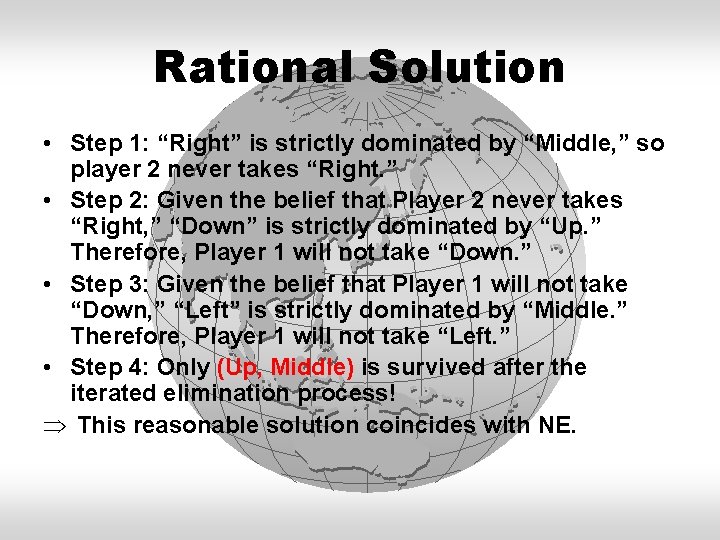 Rational Solution

• Step 1: “Right” is strictly dominated by “Middle,” so player 2 never takes “Right.”

• Step 2: Given the belief that Player 2 never takes “Right,” “Down” is strictly dominated by “Up.” Therefore, Player 1 will not take “Down.”

• Step 3: Given the belief that Player 1 will not take “Down,” “Left” is strictly dominated by “Middle.” Therefore, Player 1 will not take “Left.”

• Step 4: Only (Up, Middle) is survived after the iterated elimination process!

$\Rightarrow$ This reasonable solution coincides with NE.